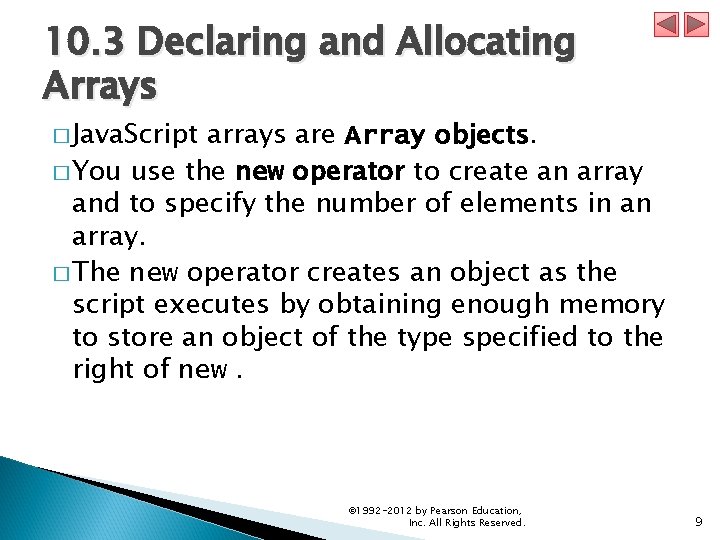 10.3 Declaring and Allocating Arrays

□ JavaScript arrays are Array objects.

□ You use the new operator to create an array and to specify the number of elements in an array.

□ The new operator creates an object as the script executes by obtaining enough memory to store an object of the type specified to the right of new .

©1992-2012 by Pearson Education, Inc. All Rights Reserved.

9